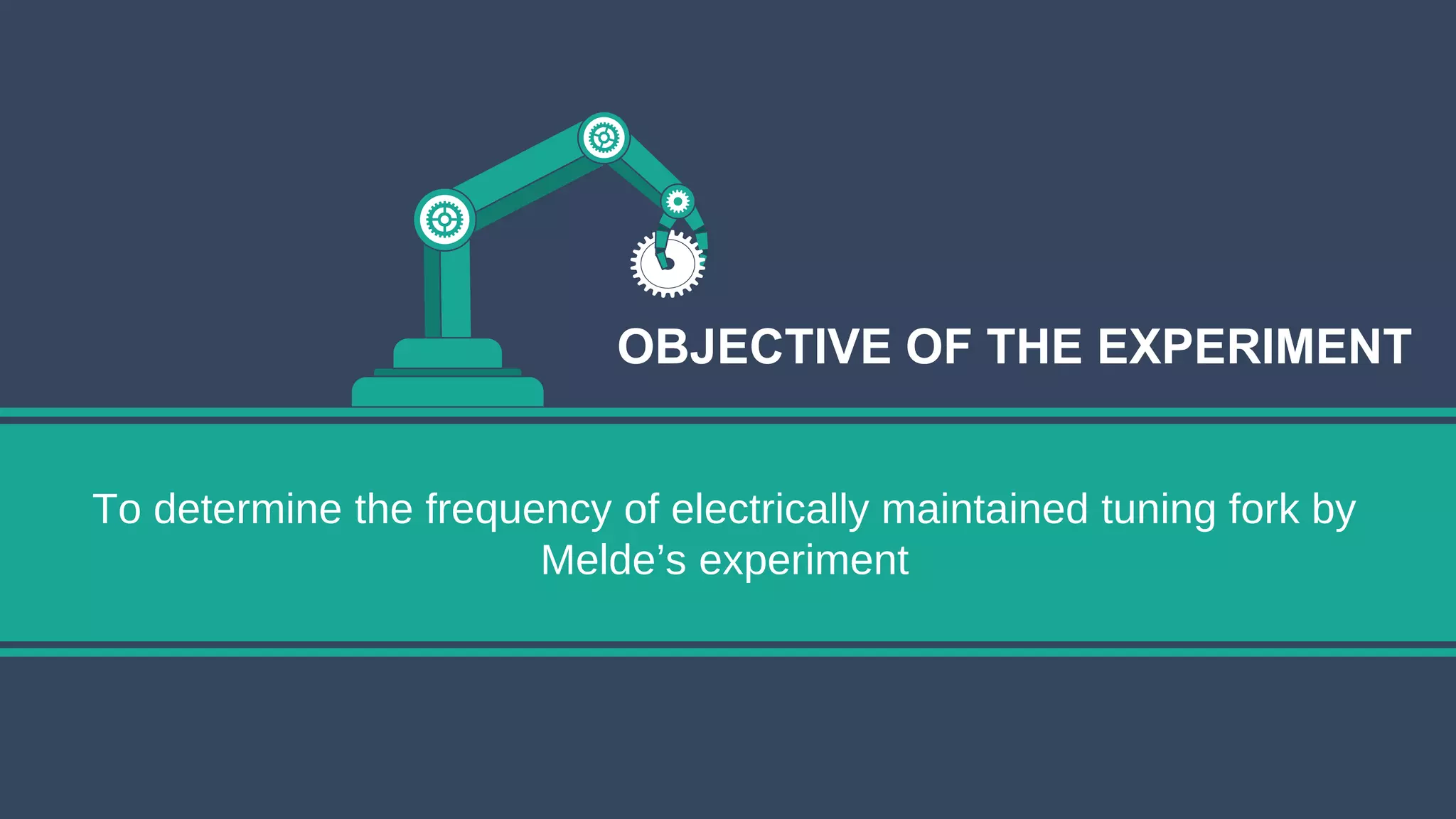 OBJECTIVE OF THE EXPERIMENT

To determine the frequency of electrically maintained tuning fork by Melde’s experiment